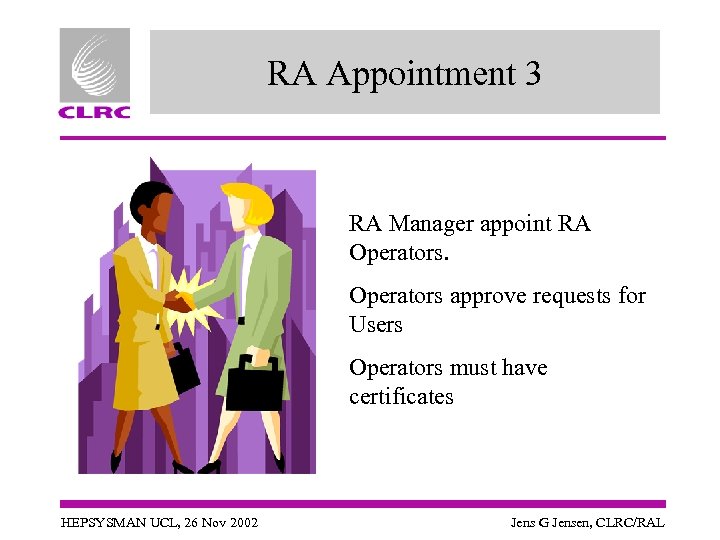 CLRC

RA Appointment 3

RA Manager appoint RA Operators.

Operators approve requests for Users

Operators must have certificates

HEPSYSMAN UCL, 26 Nov 2002

Jens G Jensen, CLRC/RAL